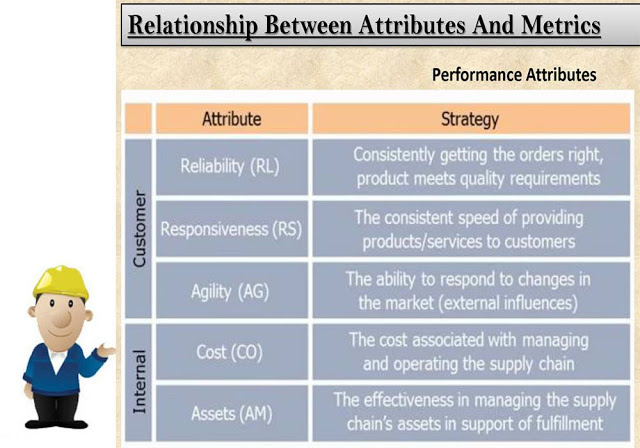 Relationship Between Attributes And Metrics

Performance Attributes

| | Attribute | Strategy |
|---|---|---|
| Customer | Reliability (RL) | Consistently getting the orders right, product meets quality requirements |
| Customer | Responsiveness (RS) | The consistent speed of providing products/services to customers |
| Customer | Agility (AG) | The ability to respond to changes in the market (external influences) |
| Internal | Cost (CO) | The cost associated with managing and operating the supply chain |
| Internal | Assets (AM) | The effectiveness in managing the supply chain's assets in support of fulfillment |